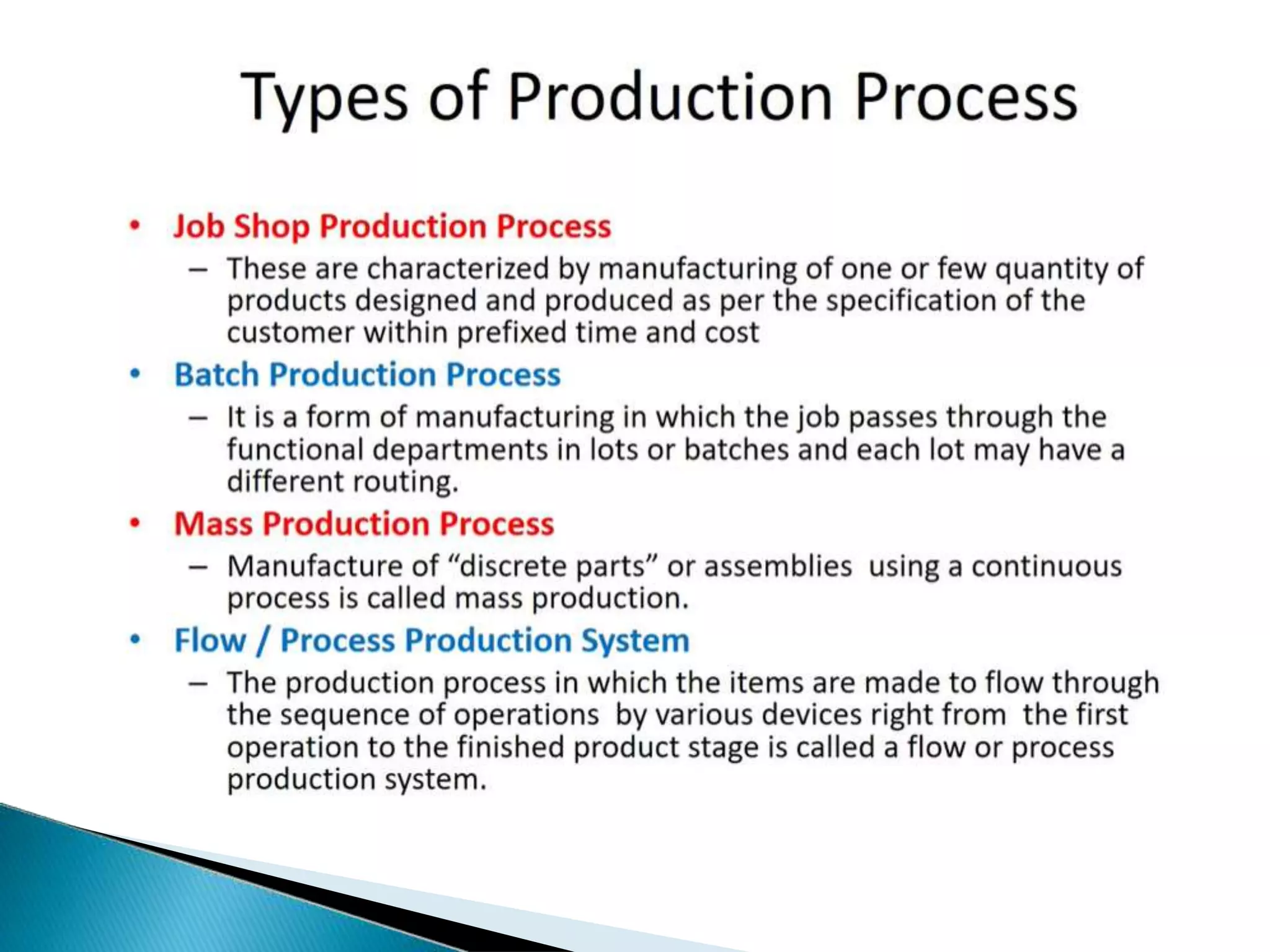 Types of Production Process

• Job Shop Production Process
 – These are characterized by manufacturing of one or few quantity of products designed and produced as per the specification of the customer within prefixed time and cost

• Batch Production Process
 – It is a form of manufacturing in which the job passes through the functional departments in lots or batches and each lot may have a different routing.

• Mass Production Process
 – Manufacture of “discrete parts” or assemblies using a continuous process is called mass production.

• Flow / Process Production System
 – The production process in which the items are made to flow through the sequence of operations by various devices right from the first operation to the finished product stage is called a flow or process production system.